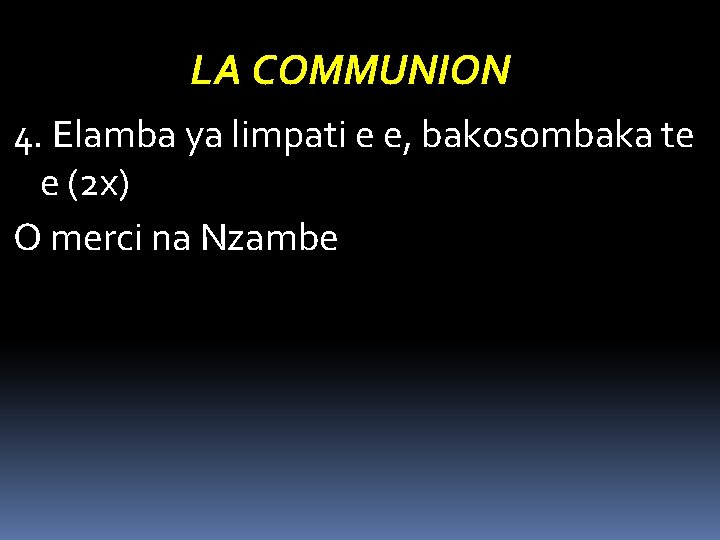 LA COMMUNION

4. Elamba ya limpati e e, bakosombaka te e (2x)

O merci na Nzambe